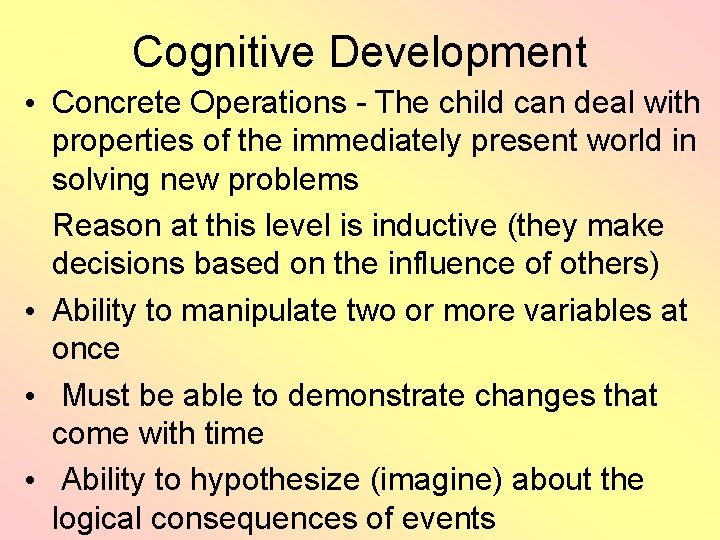 Cognitive Development

• Concrete Operations - The child can deal with properties of the immediately present world in solving new problems

Reason at this level is inductive (they make decisions based on the influence of others)

• Ability to manipulate two or more variables at once

• Must be able to demonstrate changes that come with time

• Ability to hypothesize (imagine) about the logical consequences of events